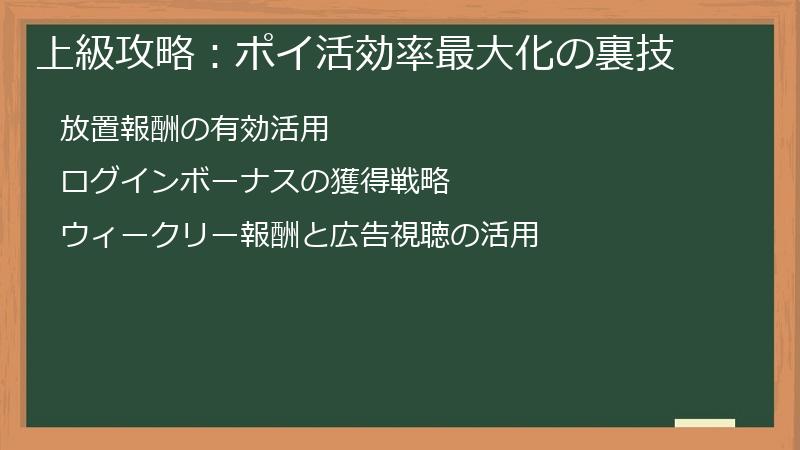 上級攻略：ポイ活効率最大化の裏技

放置報酬の有効活用

ログインボーナスの獲得戦略

ウィークリー報酬と広告視聴の活用